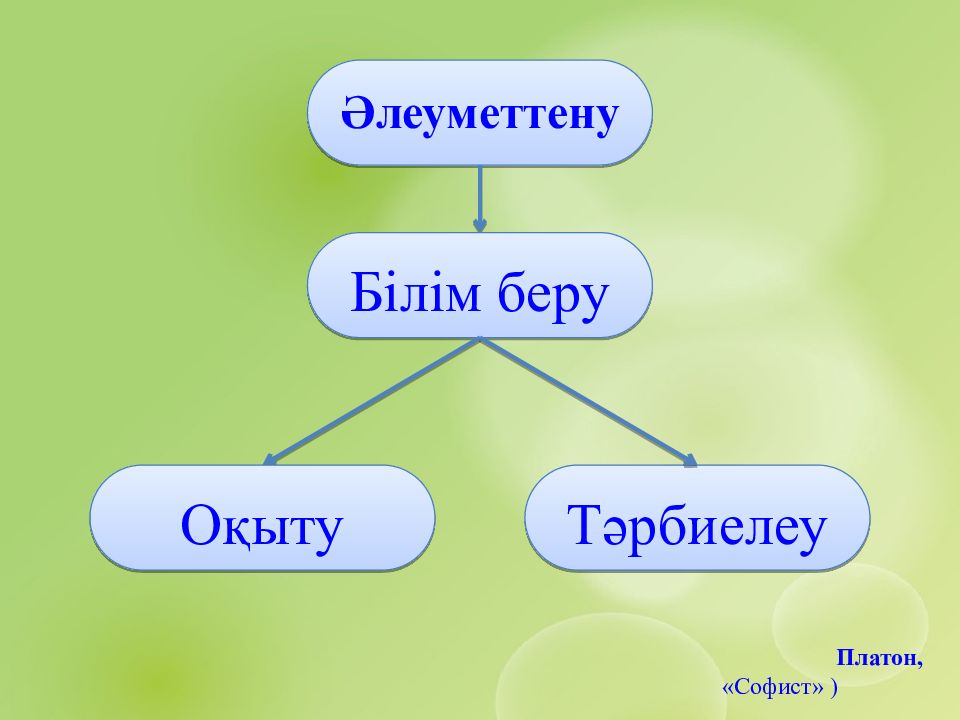 Әлеуметтену

Білім беру

Оқыту

Тәрбиелеу

Платон,
«Софист» )